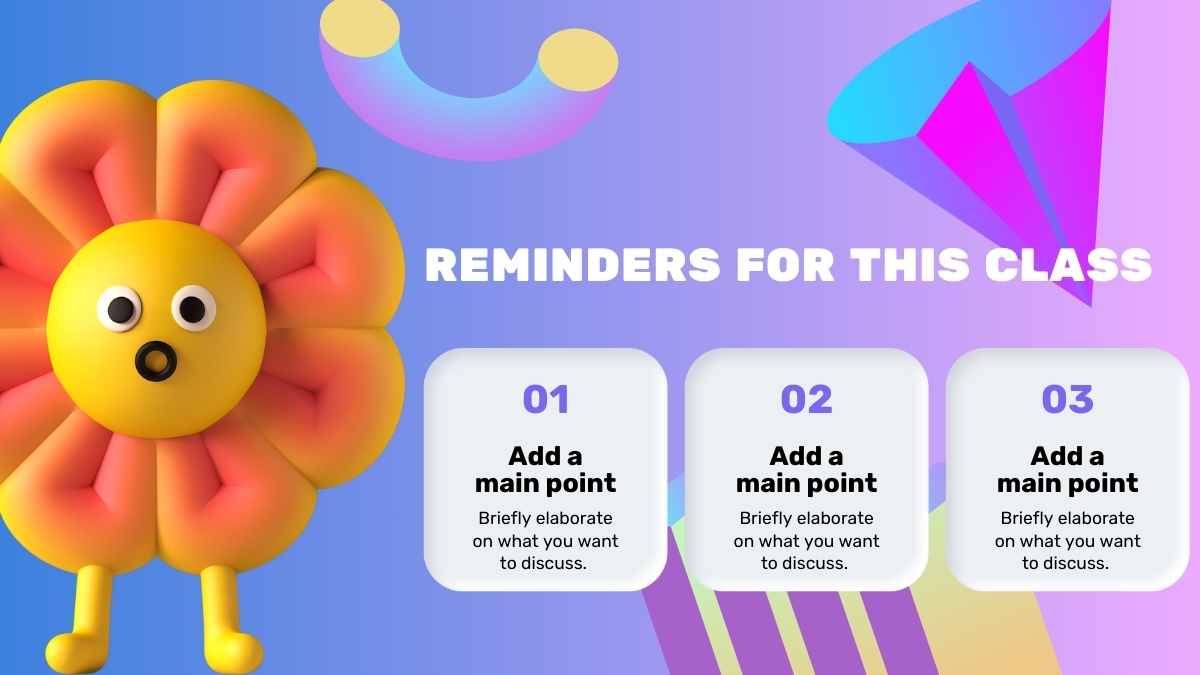 REMINDERS FOR THIS CLASS

01

Add a main point

Briefly elaborate on what you want to discuss.

02

Add a main point

Briefly elaborate on what you want to discuss.

03

Add a main point

Briefly elaborate on what you want to discuss.